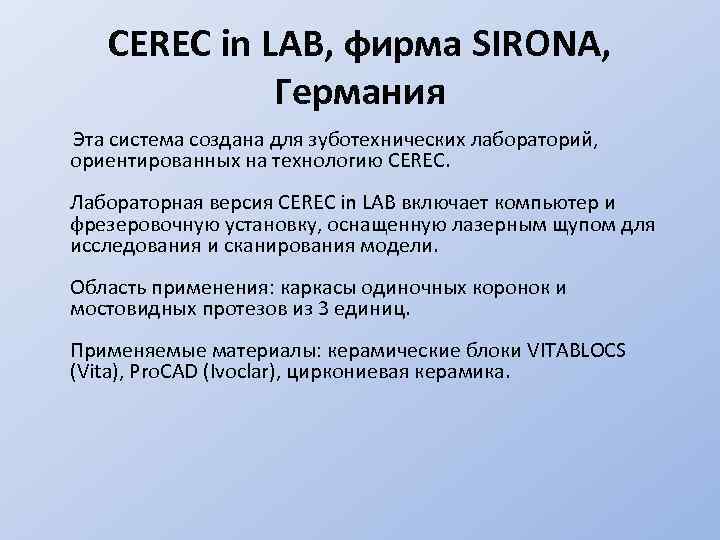 CEREC in LAB, фирма SIRONA, Германия

Эта система создана для зуботехнических лабораторий, ориентированных на технологию CEREC.

Лабораторная версия CEREC in LAB включает компьютер и фрезеровочную установку, оснащенную лазерным щупом для исследования и сканирования модели.

Область применения: каркасы одиночных коронок и мостовидных протезов из 3 единиц.

Применяемые материалы: керамические блоки VITABLOCS (Vita), ProCAD (Ivoclar), циркониевая керамика.